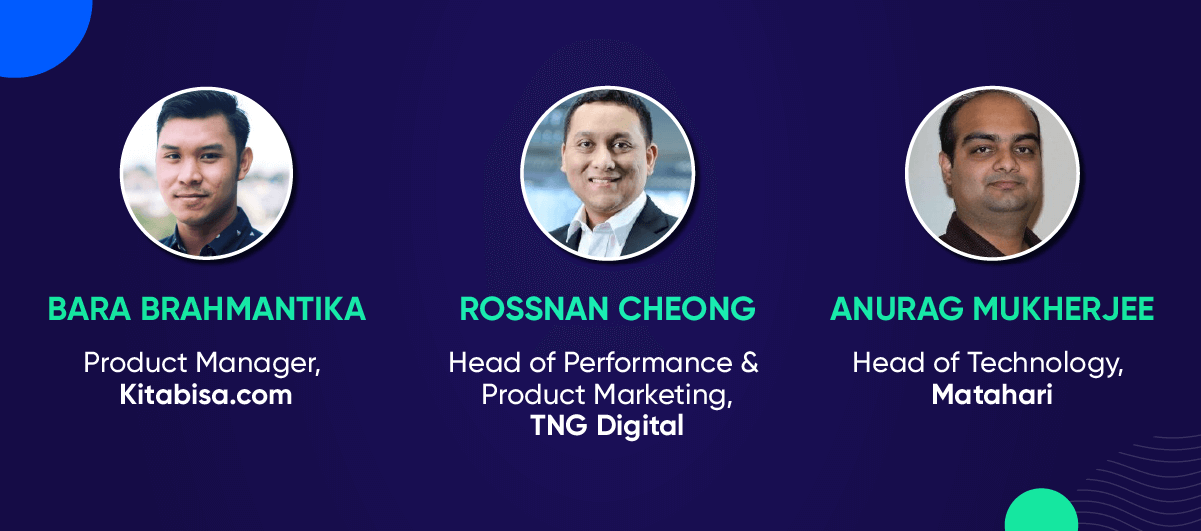 BARA BRAHMANTIKA

Product Manager, Kitabisa.com

ROSSNAN CHEONG

Head of Performance & Product Marketing, TNG Digital

ANURAG MUKHERJEE

Head of Technology, Matahari